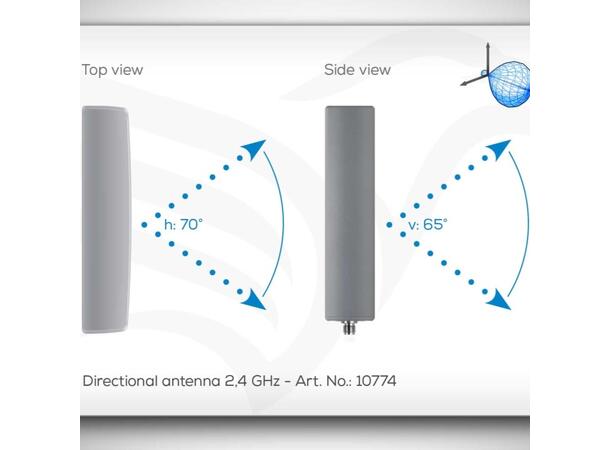 Top view

Side view

h: 70°

v: 65°

Directional antenna 2,4 GHz - Art. No.: 10774